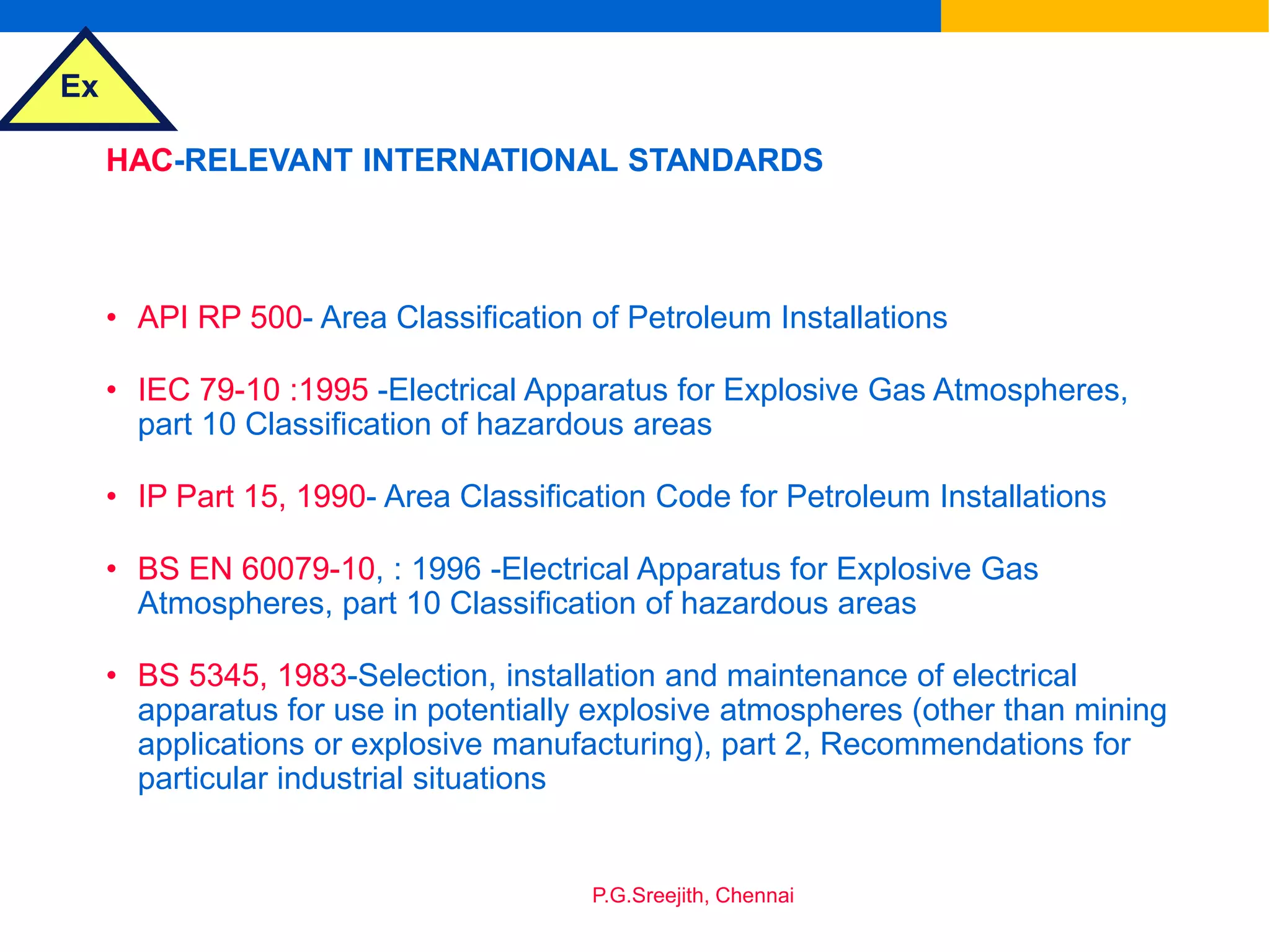 Ex

HAC-RELEVANT INTERNATIONAL STANDARDS

• API RP 500- Area Classification of Petroleum Installations

• IEC 79-10 :1995 -Electrical Apparatus for Explosive Gas Atmospheres, part 10 Classification of hazardous areas

• IP Part 15, 1990- Area Classification Code for Petroleum Installations

• BS EN 60079-10, : 1996 -Electrical Apparatus for Explosive Gas Atmospheres, part 10 Classification of hazardous areas

• BS 5345, 1983-Selection, installation and maintenance of electrical apparatus for use in potentially explosive atmospheres (other than mining applications or explosive manufacturing), part 2, Recommendations for particular industrial situations

P.G.Sreejith, Chennai